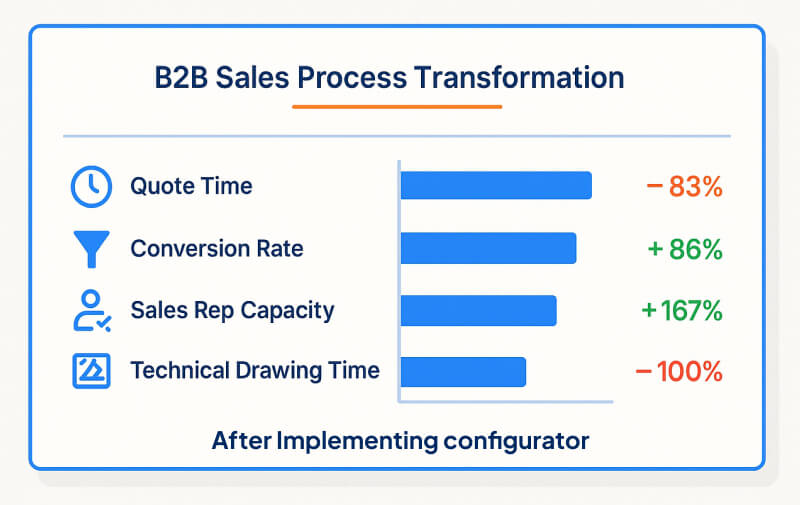 B2B Sales Process Transformation

Quote Time − 83%

Conversion Rate + 86%

Sales Rep Capacity + 167%

Technical Drawing Time − 100%

After Implementing configurator